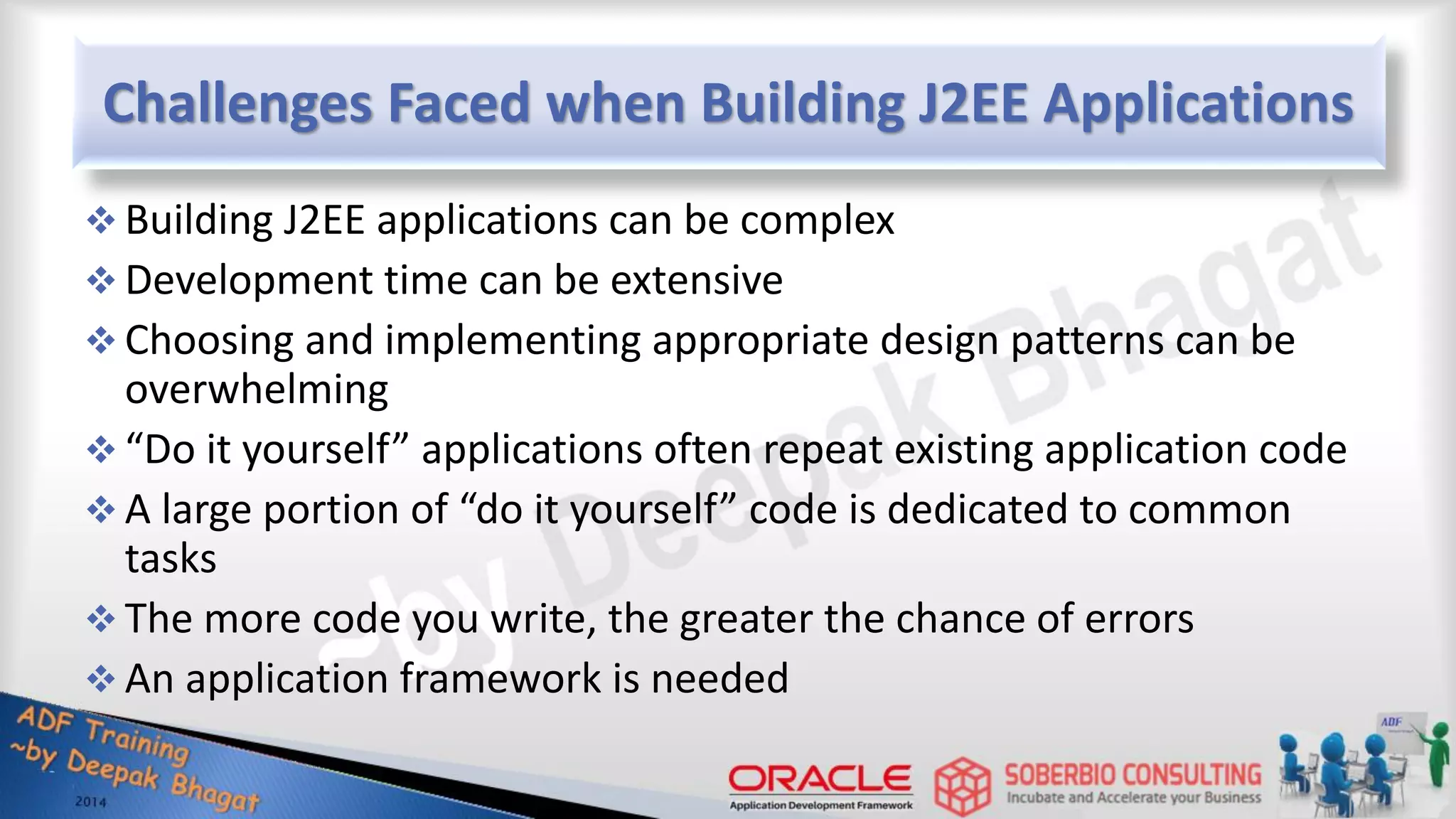 Challenges Faced when Building J2EE Applications

❖ Building J2EE applications can be complex

❖ Development time can be extensive

❖ Choosing and implementing appropriate design patterns can be overwhelming

❖ “Do it yourself” applications often repeat existing application code

❖ A large portion of “do it yourself” code is dedicated to common tasks

❖ The more code you write, the greater the chance of errors

❖ An application framework is needed

~by Deepak Bhagat

ADF Training ~by Deepak Bhagat 2014

ORACLE Application Development Framework

SOBERBIO CONSULTING Incubate and Accelerate your Business

ADF